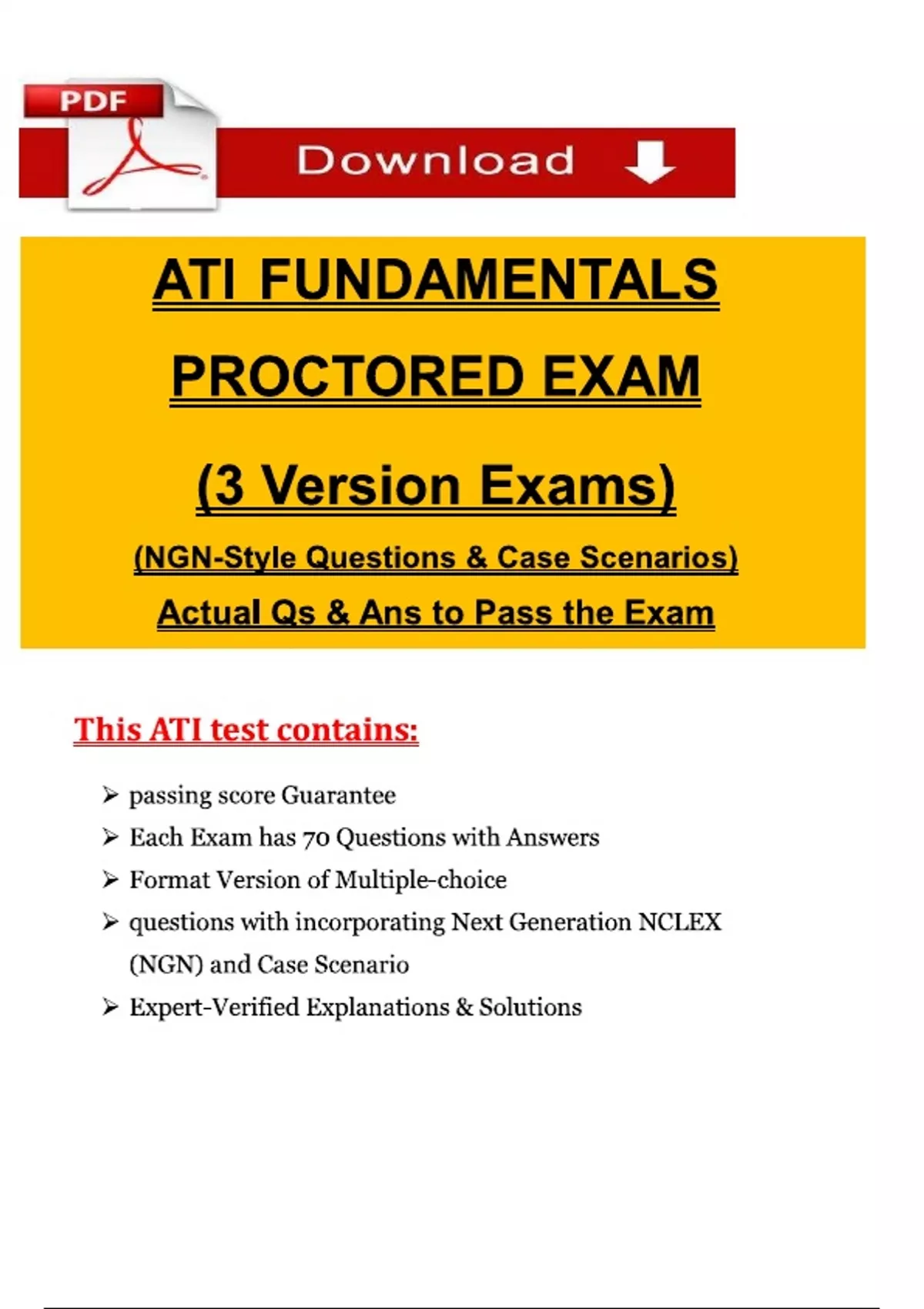 PDF

Download

ATI FUNDAMENTALS

PROCTORED EXAM

(3 Version Exams)

(NGN-Style Questions & Case Scenarios)

Actual Qs & Ans to Pass the Exam

This ATI test contains:

➢ passing score Guarantee
➢ Each Exam has 70 Questions with Answers
➢ Format Version of Multiple-choice
➢ questions with incorporating Next Generation NCLEX (NGN) and Case Scenario
➢ Expert-Verified Explanations & Solutions